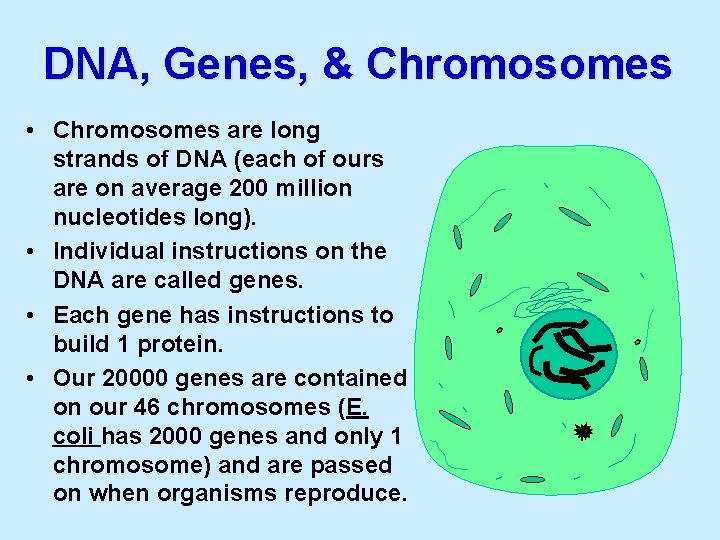 DNA, Genes, & Chromosomes

• Chromosomes are long strands of DNA (each of ours are on average 200 million nucleotides long).

• Individual instructions on the DNA are called genes.

• Each gene has instructions to build 1 protein.

• Our 20000 genes are contained on our 46 chromosomes (E. coli has 2000 genes and only 1 chromosome) and are passed on when organisms reproduce.